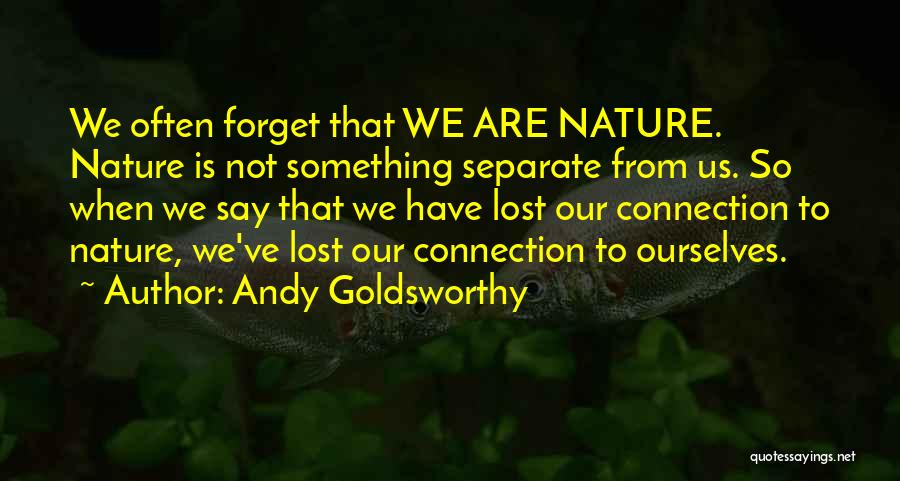 We often forget that WE ARE NATURE. Nature is not something separate from us. So when we say that we have lost our connection to nature, we've lost our connection to ourselves.

~ Author: Andy Goldsworthy

quotessayings.net